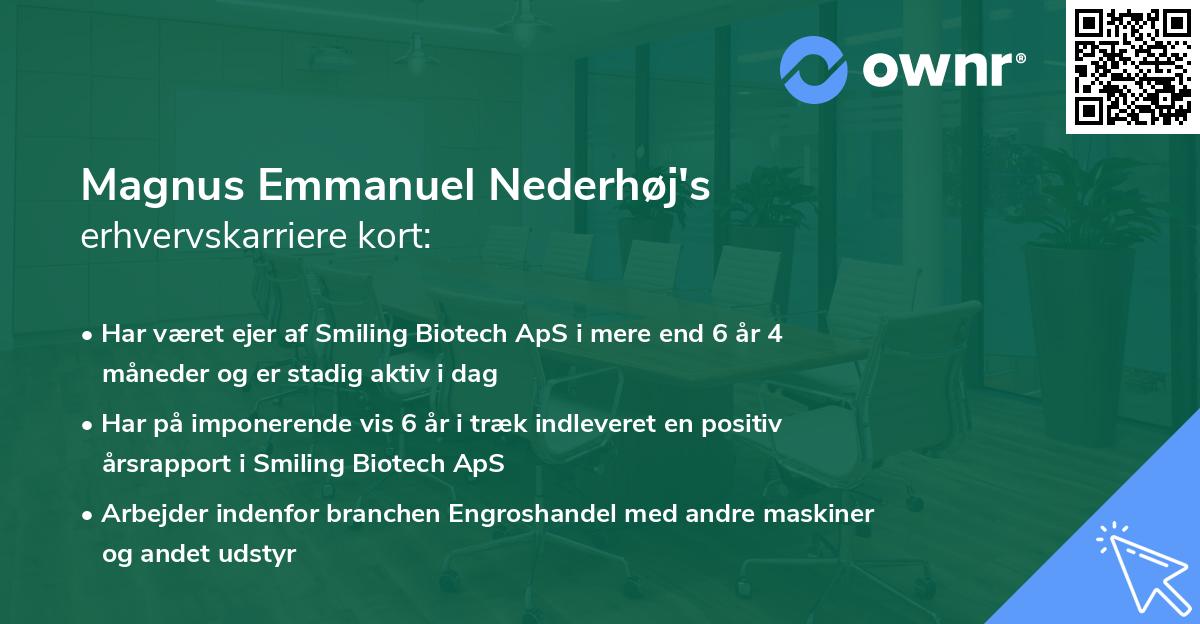 ownr®

Magnus Emmanuel Nederhøj's
erhvervskarriere kort:

• Har været ejer af Smiling Biotech ApS i mere end 6 år 4 måneder og er stadig aktiv i dag
• Har på imponerende vis 6 år i træk indleveret en positiv årsrapport i Smiling Biotech ApS
• Arbejder indenfor branchen Engroshandel med andre maskiner og andet udstyr